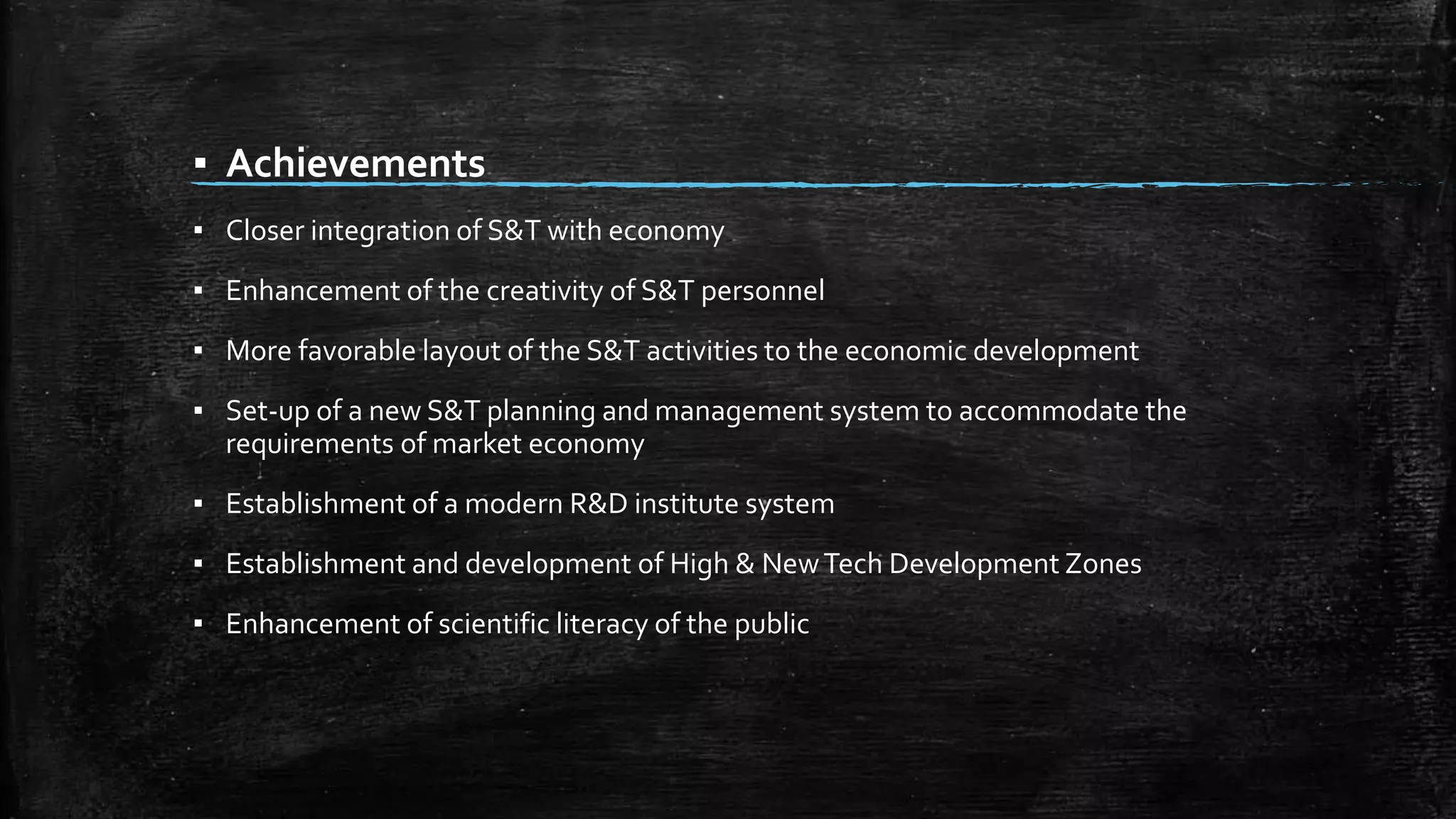 ▪ Achievements

▪ Closer integration of S&T with economy

▪ Enhancement of the creativity of S&T personnel

▪ More favorable layout of the S&T activities to the economic development

▪ Set-up of a new S&T planning and management system to accommodate the requirements of market economy

▪ Establishment of a modern R&D institute system

▪ Establishment and development of High & New Tech Development Zones

▪ Enhancement of scientific literacy of the public